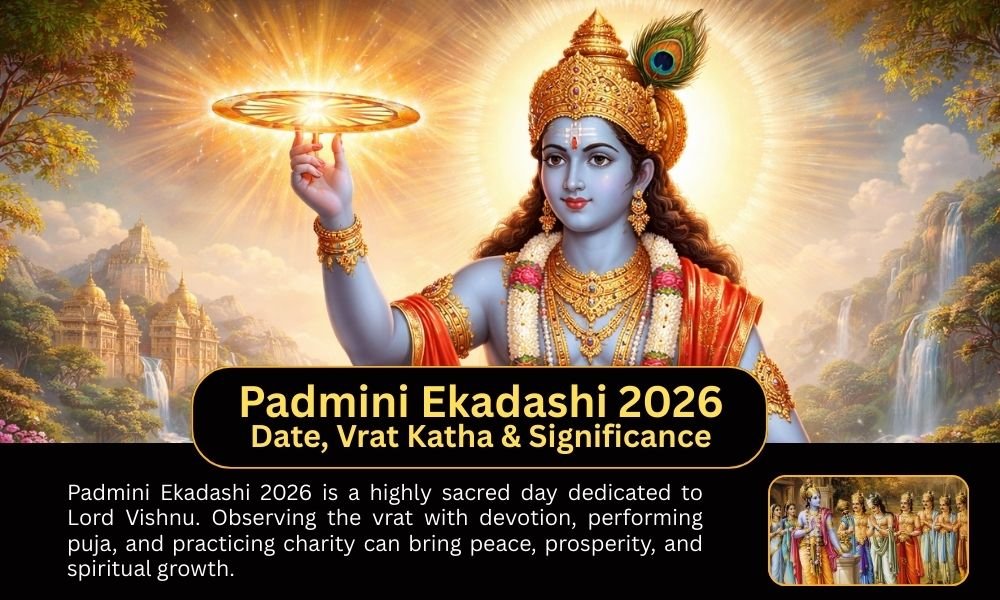 Padmini Ekadashi 2026
Date, Vrat Katha & Significance

Padmini Ekadashi 2026 is a highly sacred day dedicated to Lord Vishnu. Observing the vrat with devotion, performing puja, and practicing charity can bring peace, prosperity, and spiritual growth.